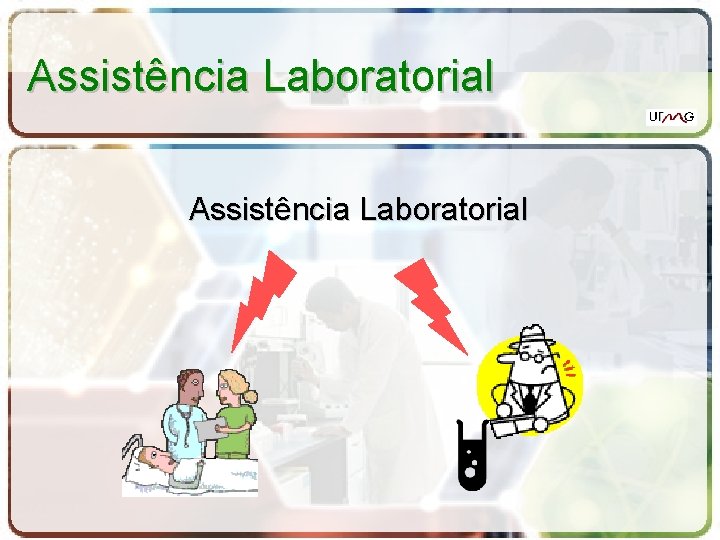 Assistência Laboratorial

UFMG

Assistência Laboratorial